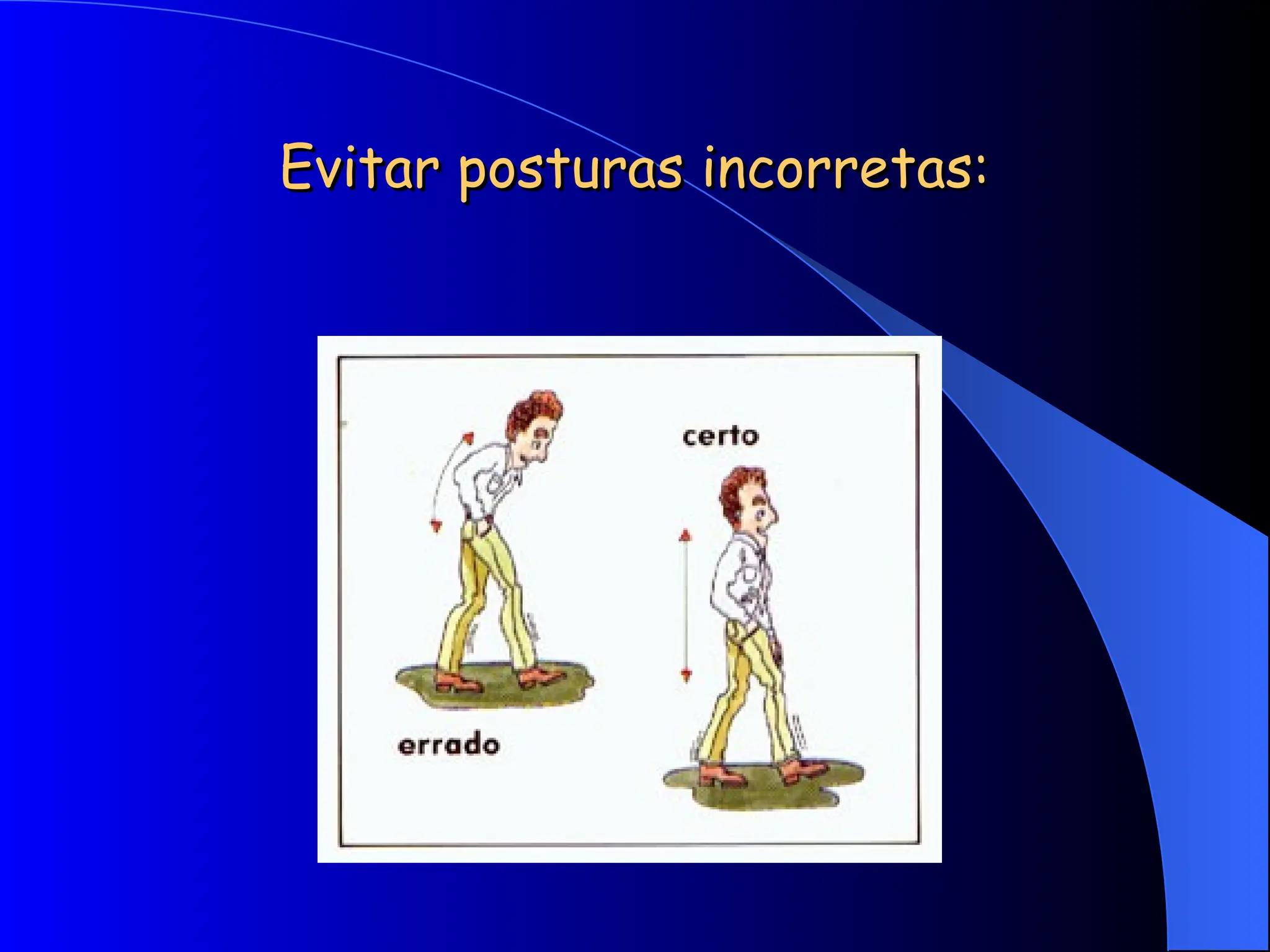 Evitar posturas incorretas:

certo

errado